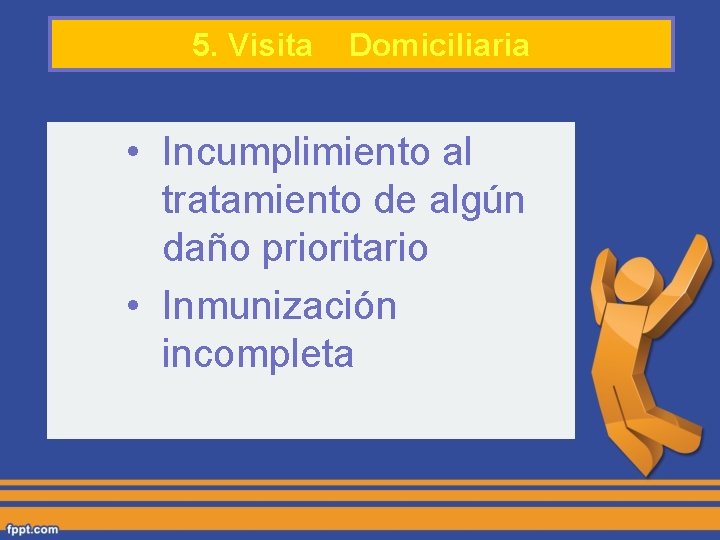 5. Visita Domiciliaria

• Incumplimiento al tratamiento de algún daño prioritario
• Inmunización incompleta

fppt.com